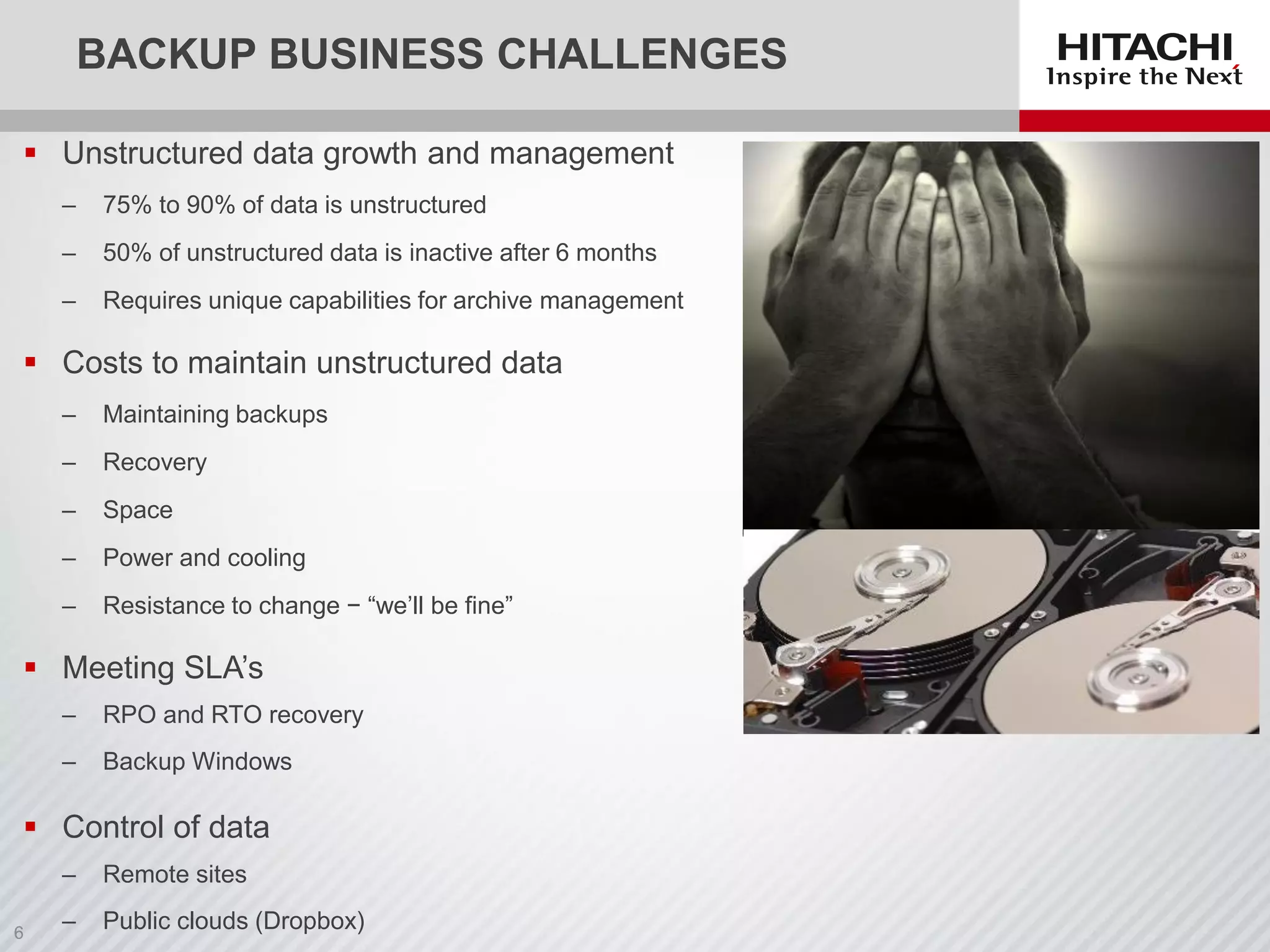 BACKUP BUSINESS CHALLENGES

HITACHI
Inspire the Next

▪ Unstructured data growth and management
– 75% to 90% of data is unstructured
– 50% of unstructured data is inactive after 6 months
– Requires unique capabilities for archive management

▪ Costs to maintain unstructured data
– Maintaining backups
– Recovery
– Space
– Power and cooling
– Resistance to change − “we’ll be fine”

▪ Meeting SLA’s
– RPO and RTO recovery
– Backup Windows

▪ Control of data
– Remote sites
– Public clouds (Dropbox)

6